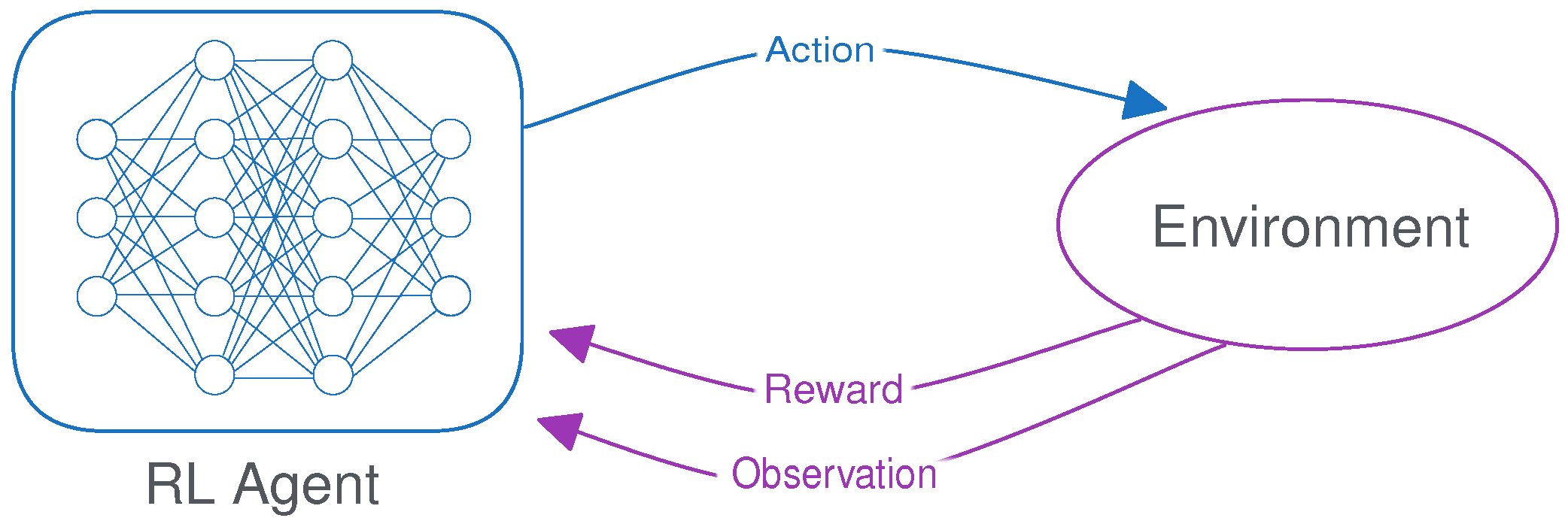 Action

Environment

Reward

Observation

RL Agent